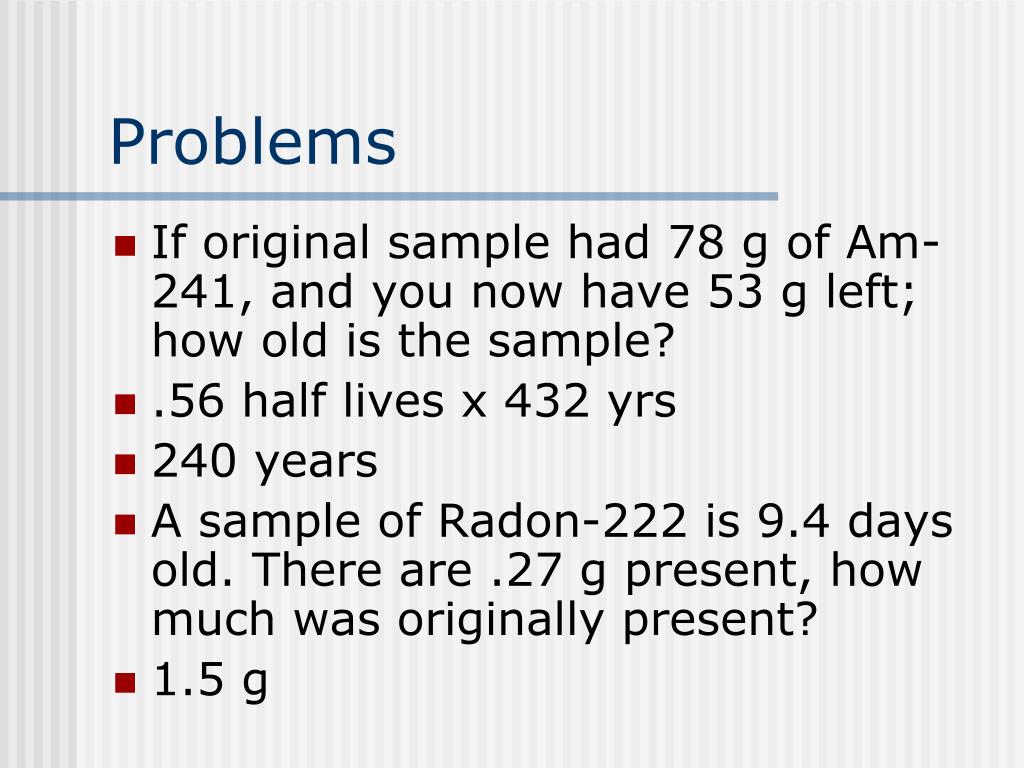 Problems

- If original sample had 78 g of Am-241, and you now have 53 g left; how old is the sample?
- .56 half lives x 432 yrs
- 240 years
- A sample of Radon-222 is 9.4 days old. There are .27 g present, how much was originally present?
- 1.5 g